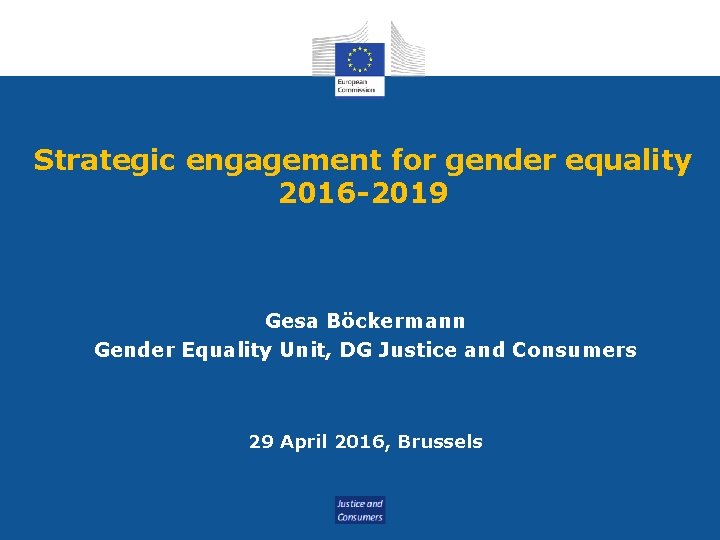 European Commission

Strategic engagement for gender equality 2016-2019

Gesa Böckermann
Gender Equality Unit, DG Justice and Consumers

29 April 2016, Brussels

Justice and Consumers